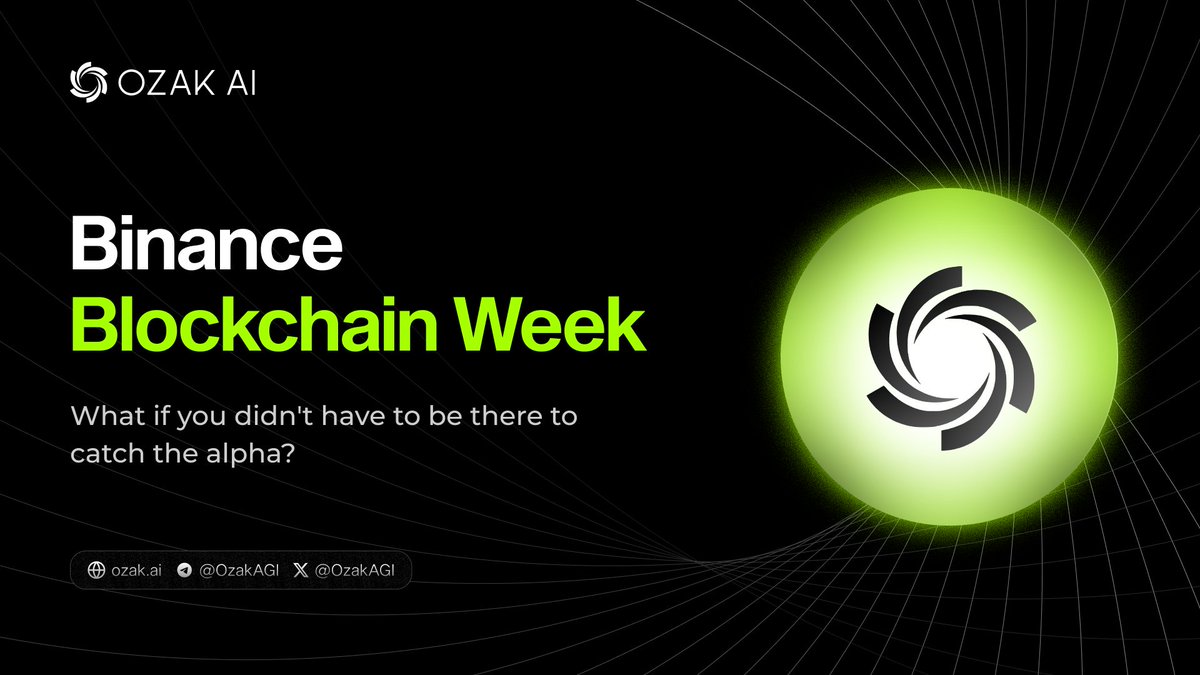 OZAK AI

Binance
Blockchain Week

What if you didn't have to be there to catch the alpha?

ozak.ai @OzakAGI @OzakAGI